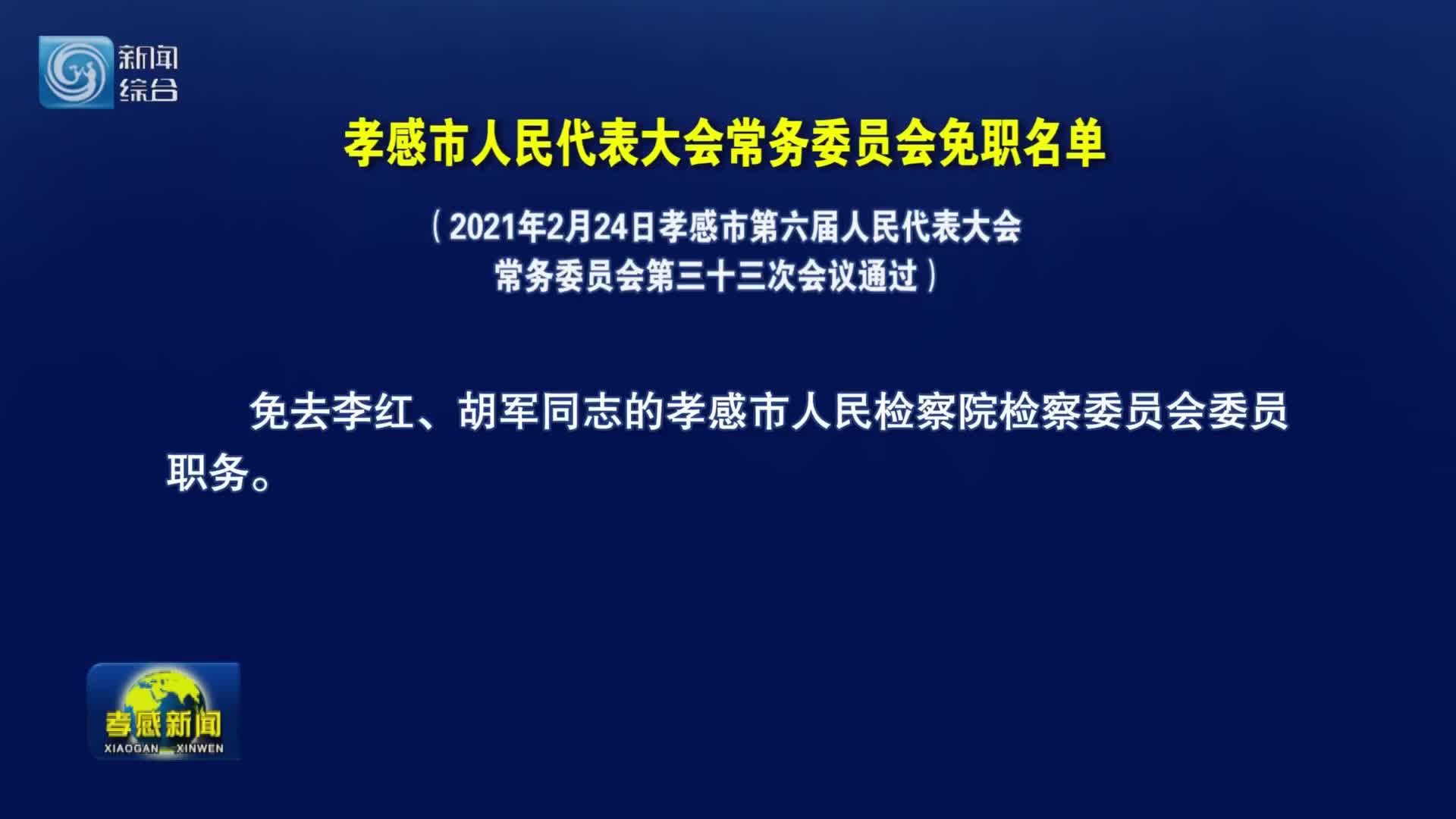 新闻
综合

孝感市人民代表大会常务委员会免职名单

（2021年2月24日孝感市第六届人民代表大会常务委员会第三十三次会议通过）

免去李红、胡军同志的孝感市人民检察院检察委员会委员职务。

孝感新闻
XIAOGAN XINWEN